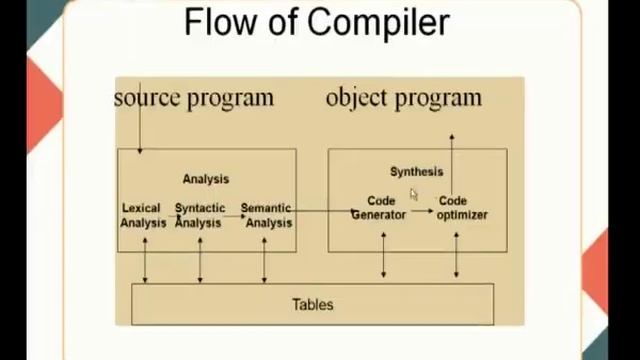 Flow of Compiler

source program

object program

Analysis

Lexical Analysis

Syntactic Analysis

Semantic Analysis

Synthesis

Code Generator

Code optimizer

Tables